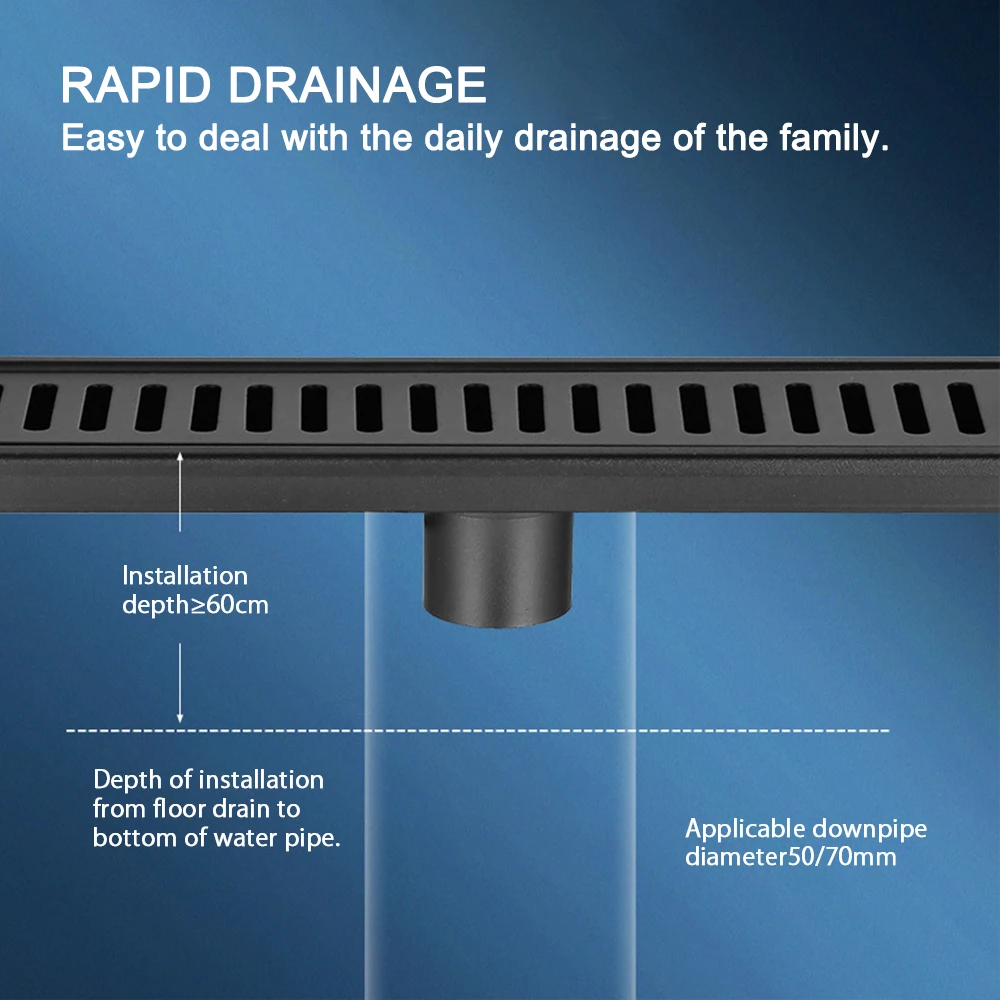 RAPID DRAINAGE
Easy to deal with the daily drainage of the family.

Installation depth≥60cm

Depth of installation from floor drain to bottom of water pipe.

Applicable downpipe diameter50/70mm